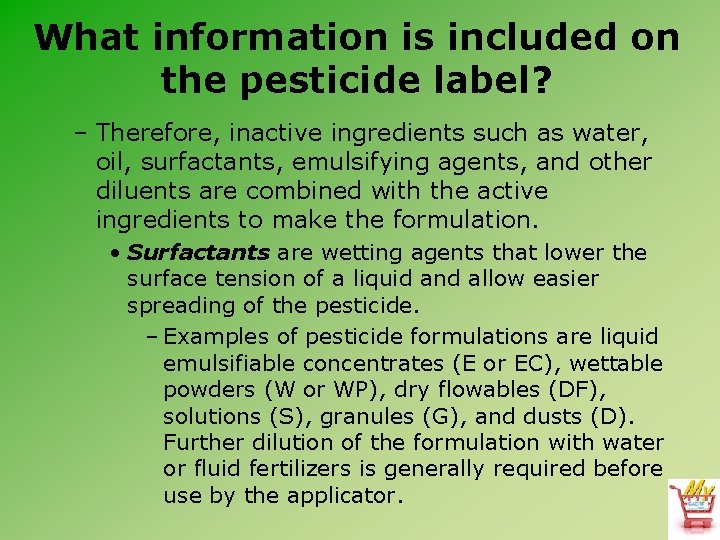 What information is included on the pesticide label?

– Therefore, inactive ingredients such as water, oil, surfactants, emulsifying agents, and other diluents are combined with the active ingredients to make the formulation.

• Surfactants are wetting agents that lower the surface tension of a liquid and allow easier spreading of the pesticide.

– Examples of pesticide formulations are liquid emulsifiable concentrates (E or EC), wettable powders (W or WP), dry flowables (DF), solutions (S), granules (G), and dusts (D). Further dilution of the formulation with water or fluid fertilizers is generally required before use by the applicator.

My